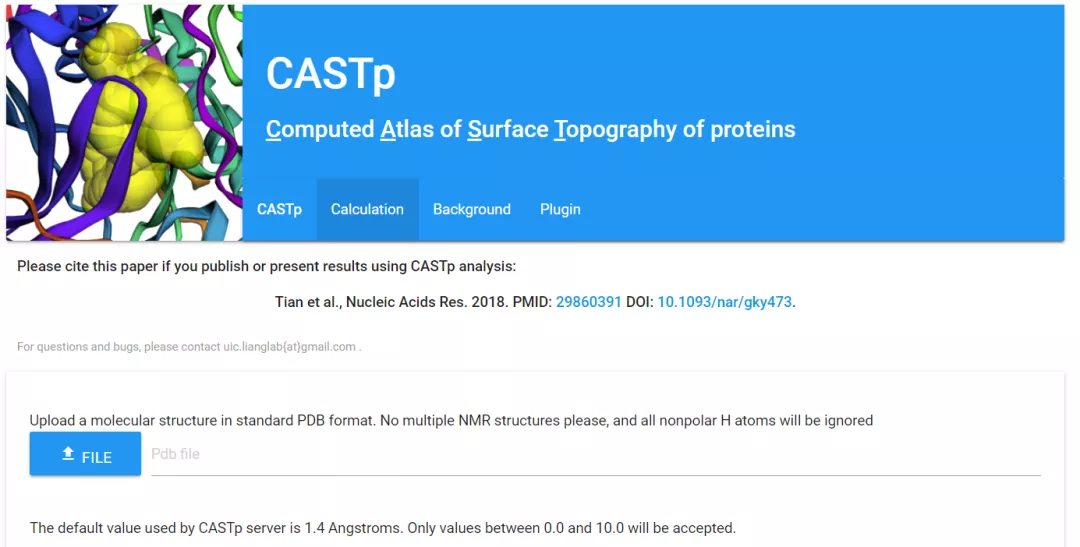 CASTp

Computed Atlas of Surface Topography of proteins

CASTp Calculation Background Plugin

Please cite this paper if you publish or present results using CASTp analysis:

Tian et al., Nucleic Acids Res. 2018. PMID: 29860391 DOI: 10.1093/nar/gky473.

For questions and bugs, please contact uic.lianglab{at}gmail.com .

Upload a molecular structure in standard PDB format. No multiple NMR structures please, and all nonpolar H atoms will be ignored

FILE

Pdb file

The default value used by CASTp server is 1.4 Angstroms. Only values between 0.0 and 10.0 will be accepted.